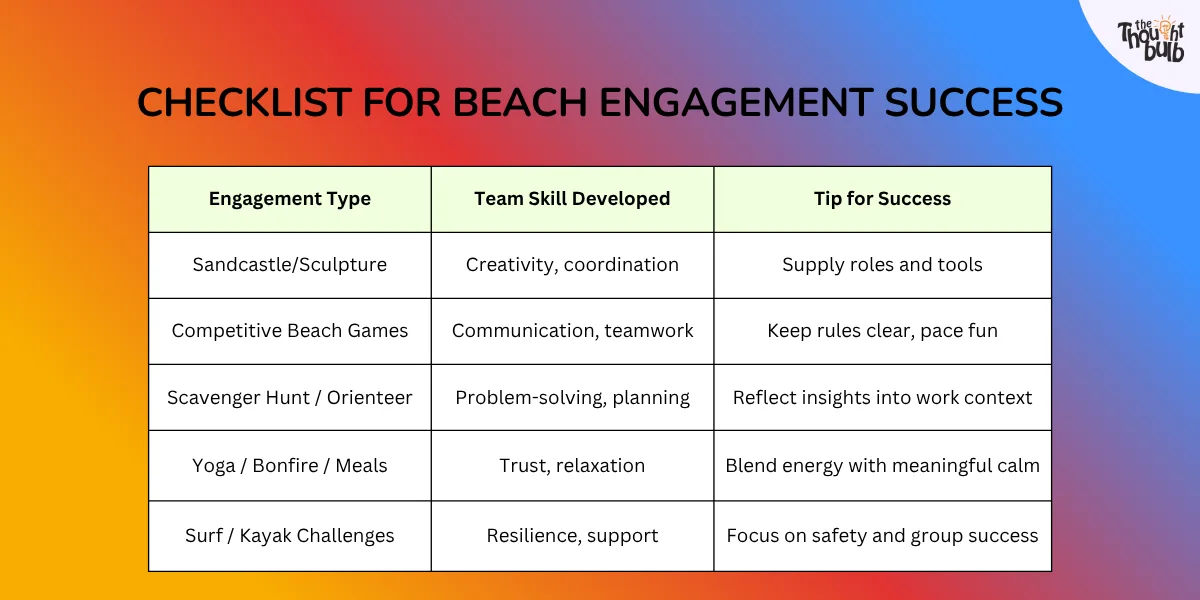 the Thought bulb

CHECKLIST FOR BEACH ENGAGEMENT SUCCESS

| Engagement Type | Team Skill Developed | Tip for Success |
|---|---|---|
| Sandcastle/Sculpture | Creativity, coordination | Supply roles and tools |
| Competitive Beach Games | Communication, teamwork | Keep rules clear, pace fun |
| Scavenger Hunt / Orienteer | Problem-solving, planning | Reflect insights into work context |
| Yoga / Bonfire / Meals | Trust, relaxation | Blend energy with meaningful calm |
| Surf / Kayak Challenges | Resilience, support | Focus on safety and group success |